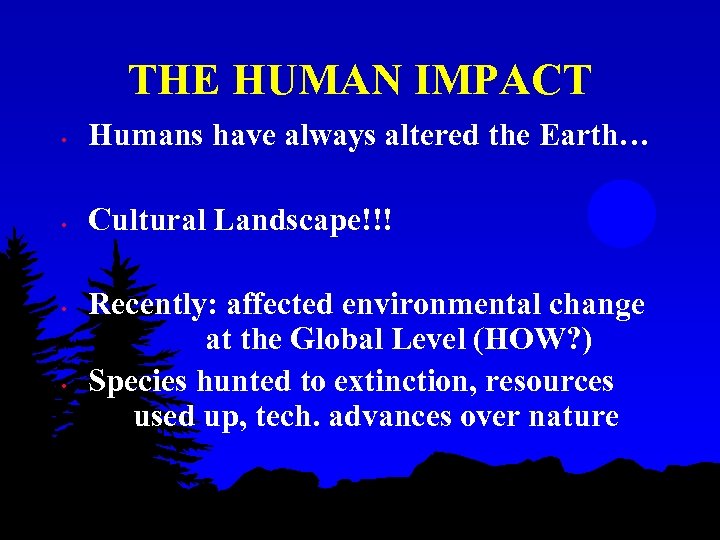 THE HUMAN IMPACT

• Humans have always altered the Earth…

• Cultural Landscape!!!

• Recently: affected environmental change at the Global Level (HOW?)

• Species hunted to extinction, resources used up, tech. advances over nature